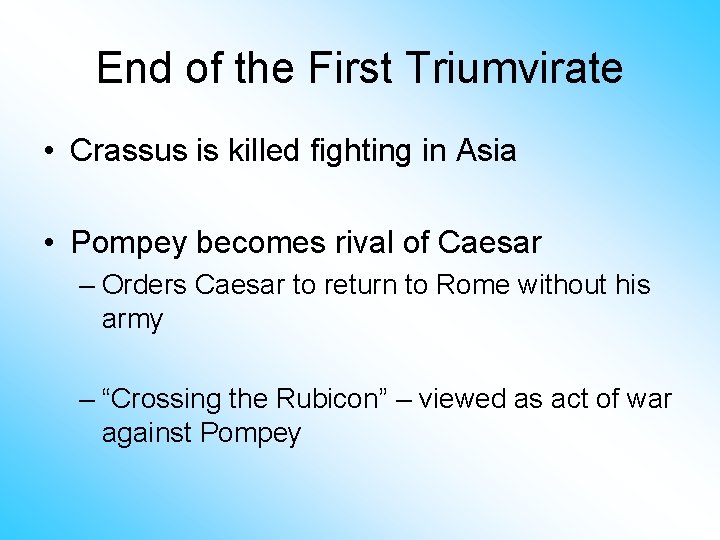 End of the First Triumvirate

• Crassus is killed fighting in Asia

• Pompey becomes rival of Caesar
– Orders Caesar to return to Rome without his army

– “Crossing the Rubicon” – viewed as act of war against Pompey